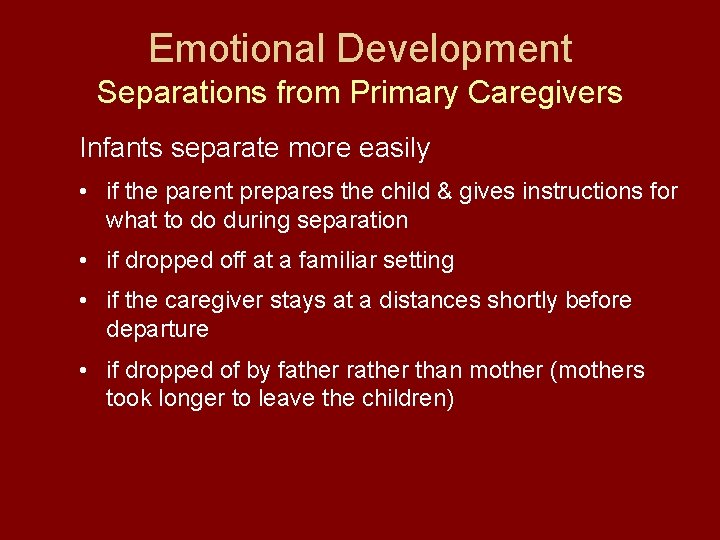 Emotional Development
Separations from Primary Caregivers

Infants separate more easily

• if the parent prepares the child & gives instructions for what to do during separation

• if dropped off at a familiar setting

• if the caregiver stays at a distances shortly before departure

• if dropped of by father rather than mother (mothers took longer to leave the children)